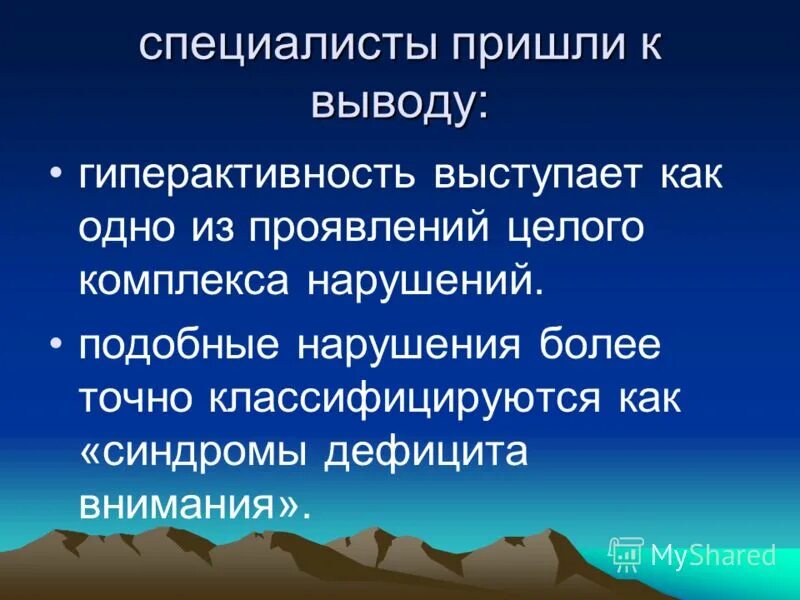 специалисты пришли к выводу:

• гиперактивность выступает как одно из проявлений целого комплекса нарушений.
• подобные нарушения более точно классифицируются как «синдромы дефицита внимания».

MyShared